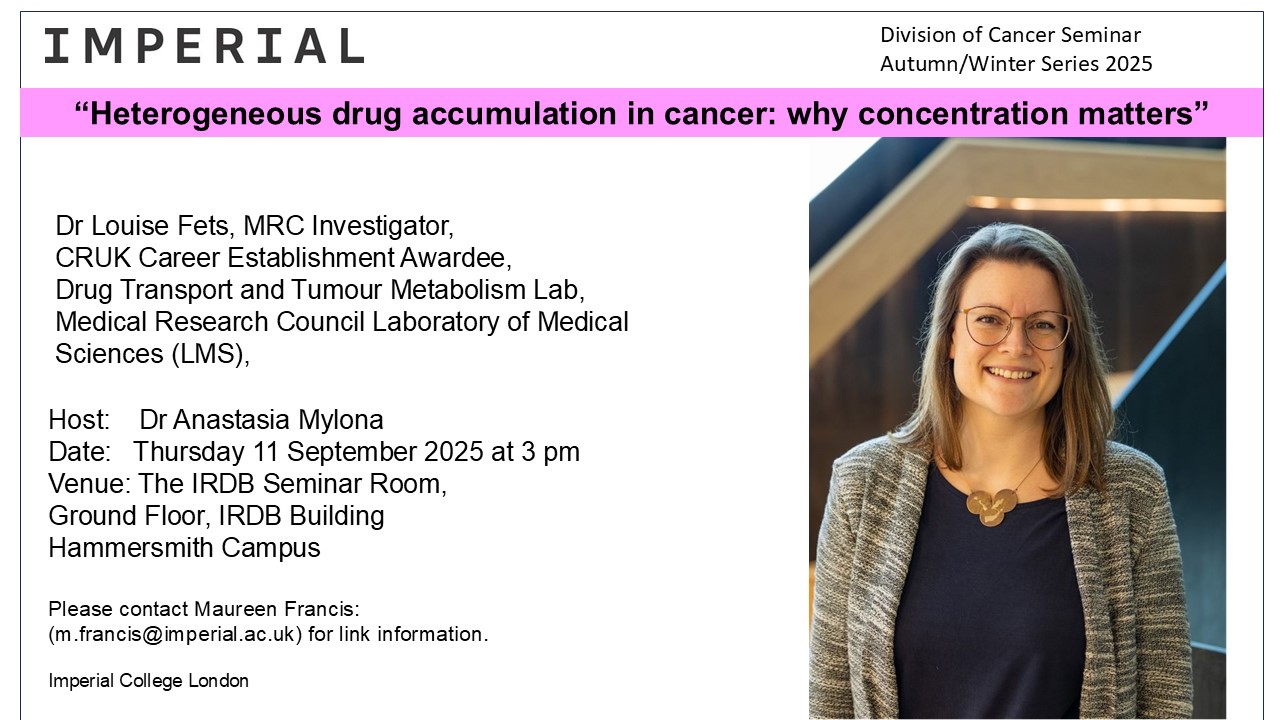 IMPERIAL

Division of Cancer Seminar
Autumn/Winter Series 2025

“Heterogeneous drug accumulation in cancer: why concentration matters”

Dr Louise Fets, MRC Investigator,
CRUK Career Establishment Awardee,
Drug Transport and Tumour Metabolism Lab,
Medical Research Council Laboratory of Medical Sciences (LMS),

Host: Dr Anastasia Mylona
Date: Thursday 11 September 2025 at 3 pm
Venue: The IRDB Seminar Room,
Ground Floor, IRDB Building
Hammersmith Campus

Please contact Maureen Francis:
(m.francis@imperial.ac.uk) for link information.

Imperial College London